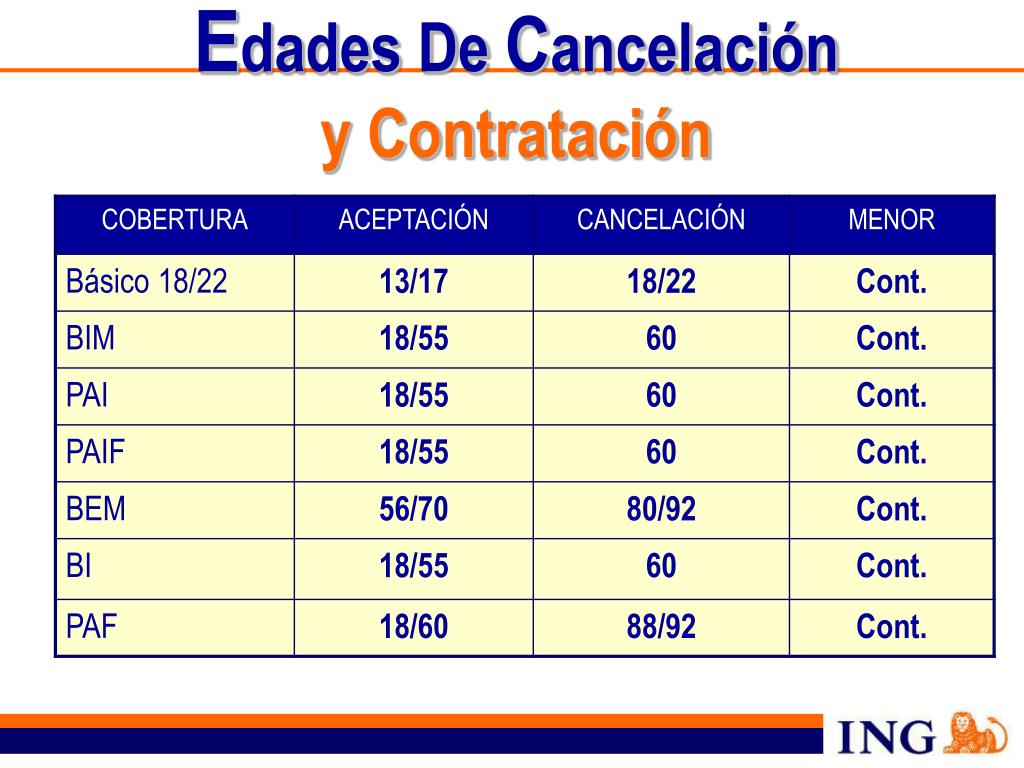 Edades De Cancelación y Contratación

| COBERTURA | ACEPTACIÓN | CANCELACIÓN | MENOR |
|---|---|---|---|
| Básico 18/22 | 13/17 | 18/22 | Cont. |
| BIM | 18/55 | 60 | Cont. |
| PAI | 18/55 | 60 | Cont. |
| PAIF | 18/55 | 60 | Cont. |
| BEM | 56/70 | 80/92 | Cont. |
| BI | 18/55 | 60 | Cont. |
| PAF | 18/60 | 88/92 | Cont. |

ING